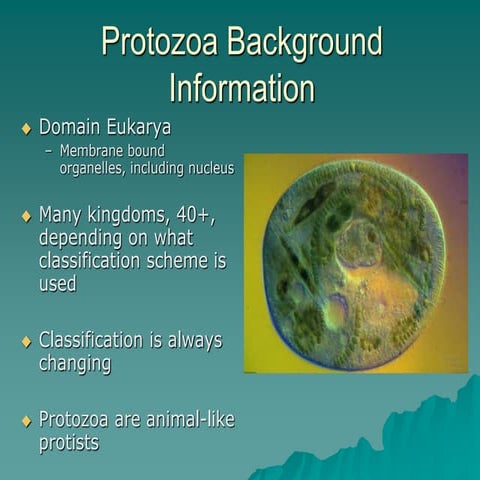 Protozoa Background Information

◆ Domain Eukarya
– Membrane bound organelles, including nucleus

◆ Many kingdoms, 40+, depending on what classification scheme is used

◆ Classification is always changing

◆ Protozoa are animal-like protists